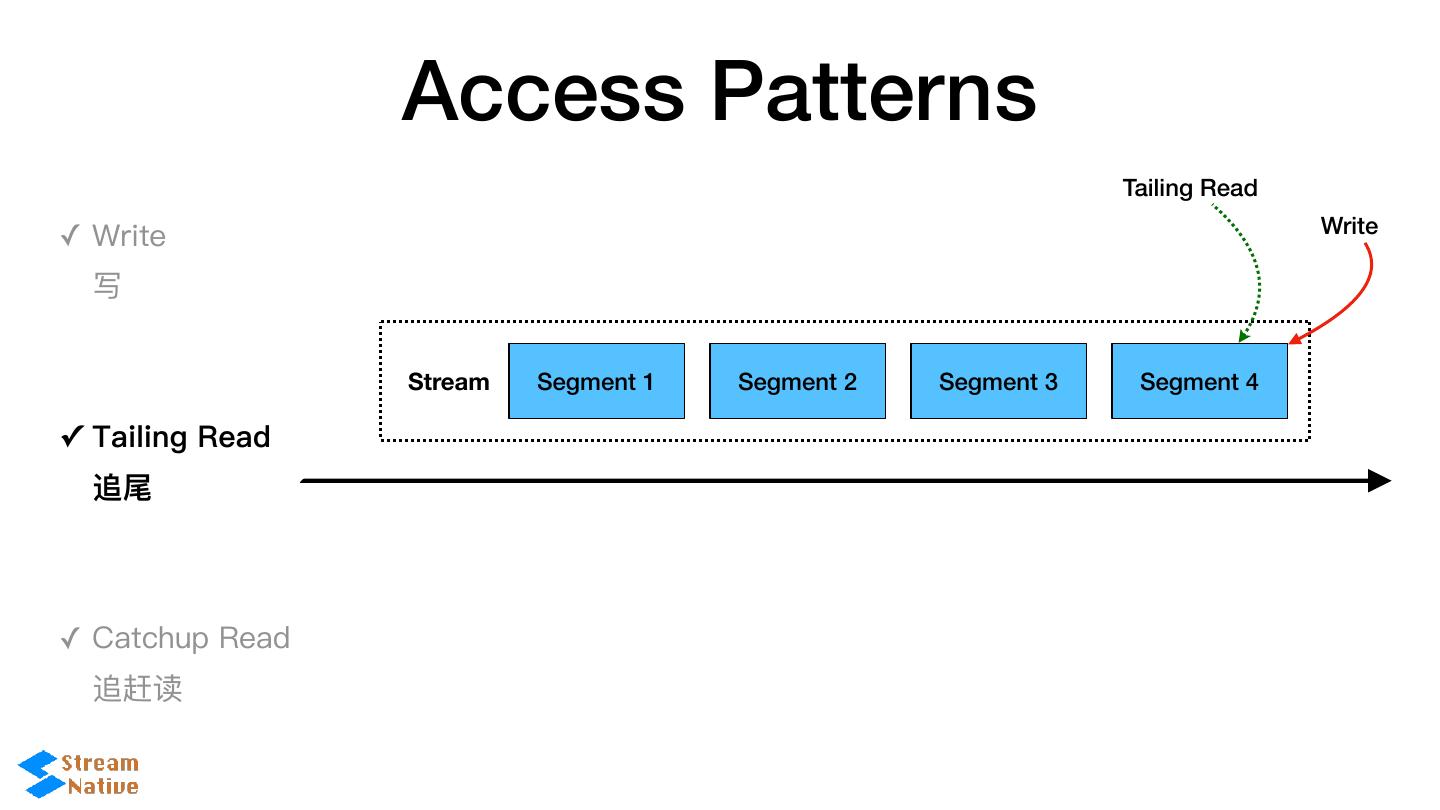 Access Patterns

✓ Write
写

✓ Tailing Read
追尾

✓ Catchup Read
追赶读

Tailing Read

Write

Stream

Segment 1

Segment 2

Segment 3

Segment 4

Stream
Native